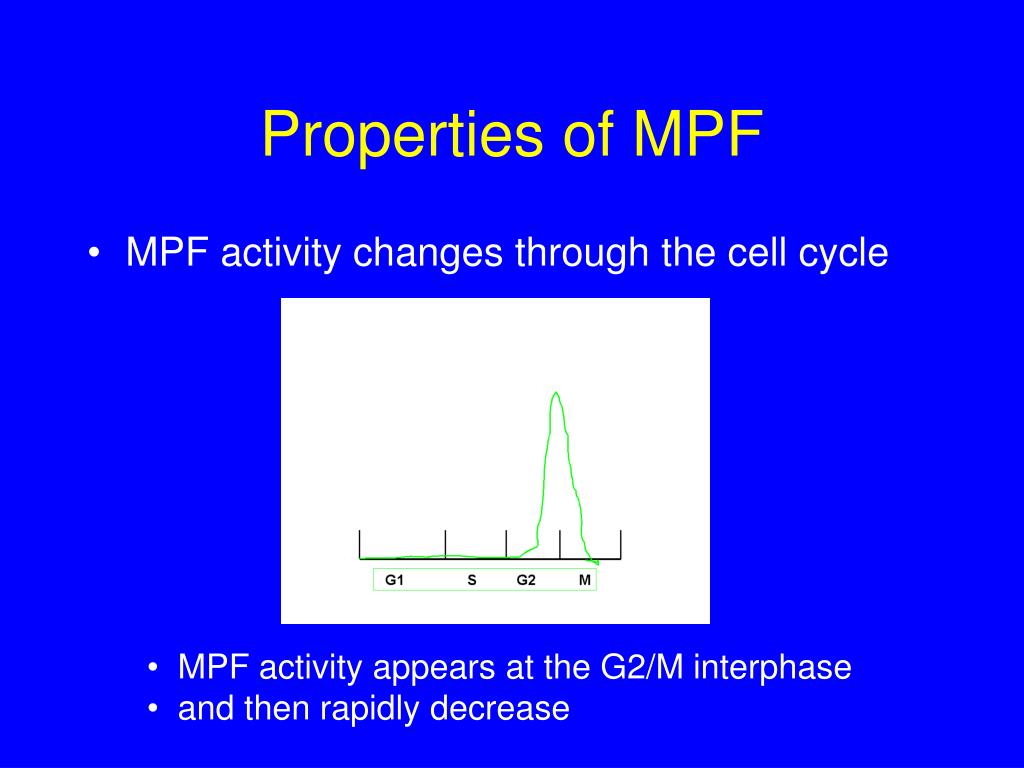 Properties of MPF

• MPF activity changes through the cell cycle

G1 S G2 M

• MPF activity appears at the G2/M interphase
• and then rapidly decrease